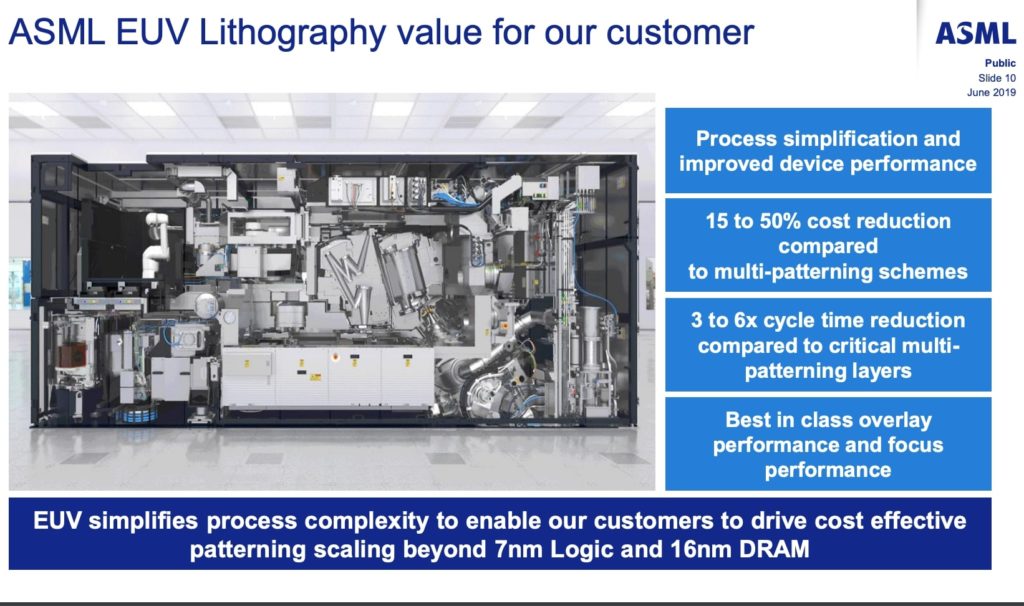 ASML EUV Lithography value for our customer

ASML

Public
Slide 10
June 2019

Process simplification and improved device performance

15 to 50% cost reduction compared to multi-patterning schemes

3 to 6x cycle time reduction compared to critical multi-patterning layers

Best in class overlay performance and focus performance

EUV simplifies process complexity to enable our customers to drive cost effective patterning scaling beyond 7nm Logic and 16nm DRAM